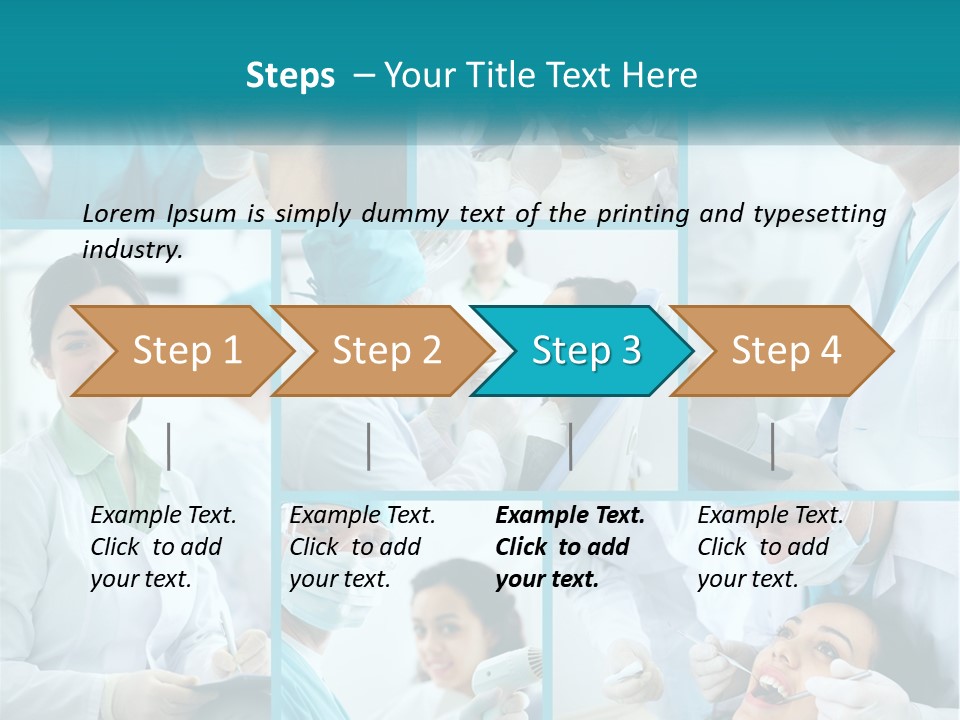 Steps – Your Title Text Here

Lorem Ipsum is simply dummy text of the printing and typesetting industry.

Step 1

Step 2

Step 3

Step 4

Example Text. Click to add your text.

Example Text. Click to add your text.

Example Text. Click to add your text.

Example Text. Click to add your text.